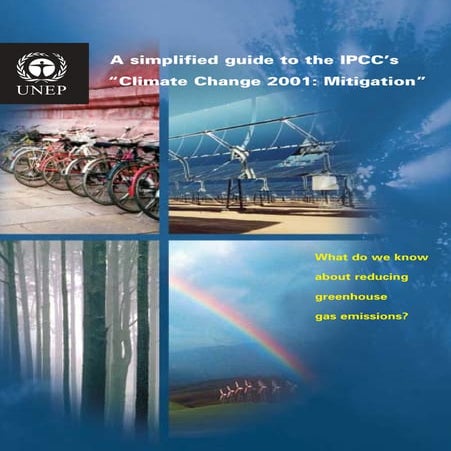 UNEP

A simplified guide to the IPCC's "Climate Change 2001: Mitigation"

What do we know about reducing greenhouse gas emissions?